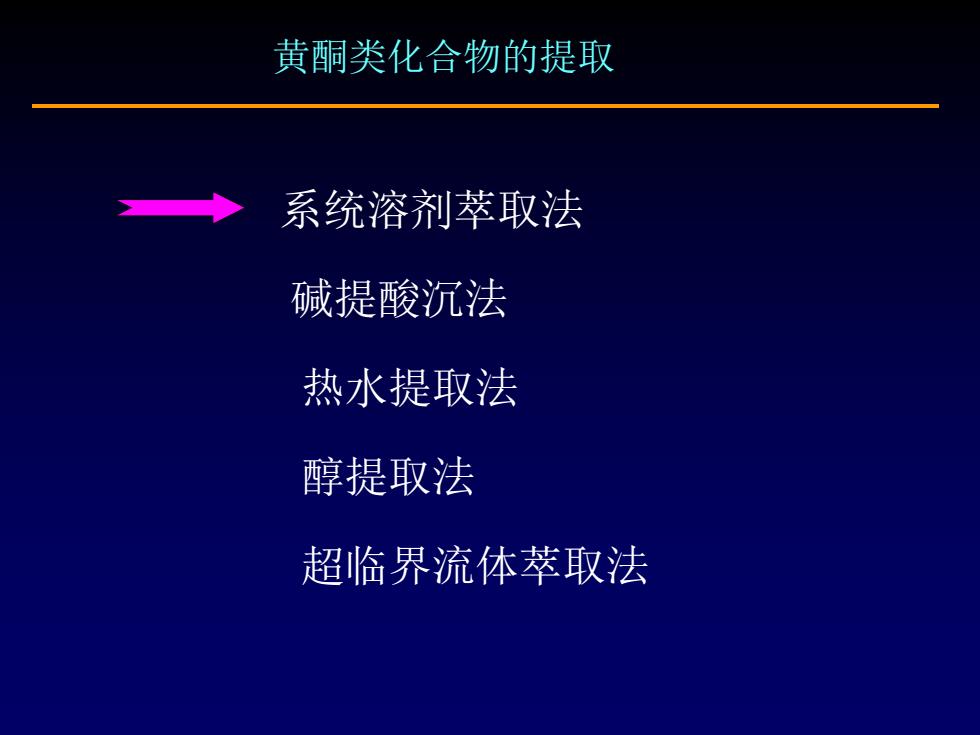 黄酮类化合物的提取

系统溶剂萃取法

碱提酸沉法

热水提取法

醇提取法

超临界流体萃取法